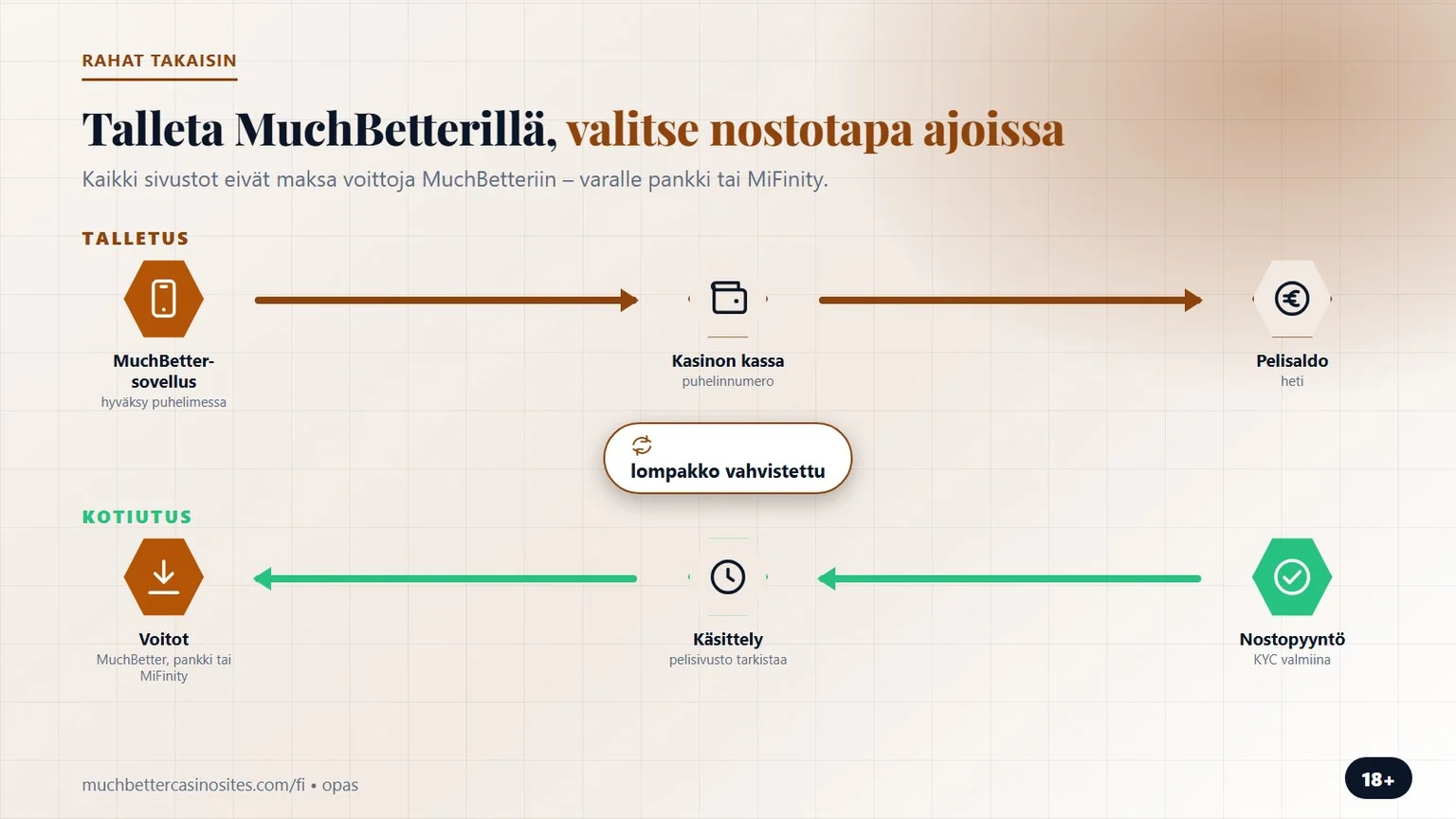 RAHAT TAKAISIN

Talleta MuchBetterillä, valitse nostotapa ajoissa

Kaikki sivustot eivät maksa voittoja MuchBetteriin – varalle pankki tai MiFinity.

TALLETUS

MuchBetter-sovellus
hyväksy puhelimessa

Kasinon kassa
puhelinnumero

Pelisaldo
heti

lompakko vahvistettu

KOTIUTUS

Voitot
MuchBetter, pankki tai MiFinity

Käsittely
pelisivusto tarkistaa

Nostopyyntö
KYC valmiina

muchbettercasinosites.com/fi • opas

18+